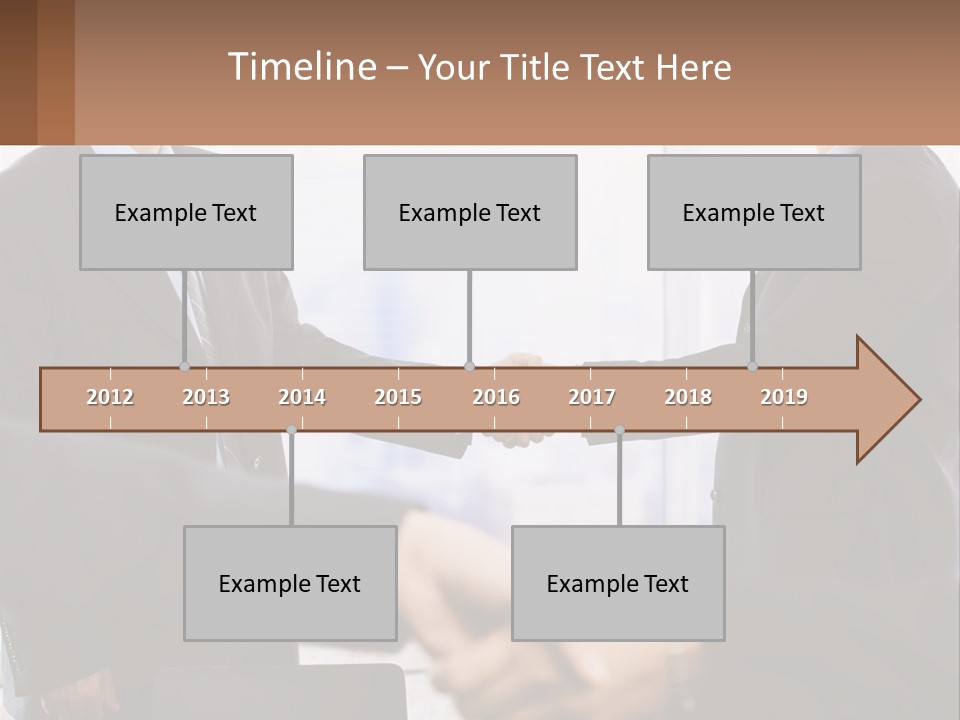 Timeline – Your Title Text Here

Example Text

Example Text

Example Text

2012 2013 2014 2015 2016 2017 2018 2019

Example Text

Example Text